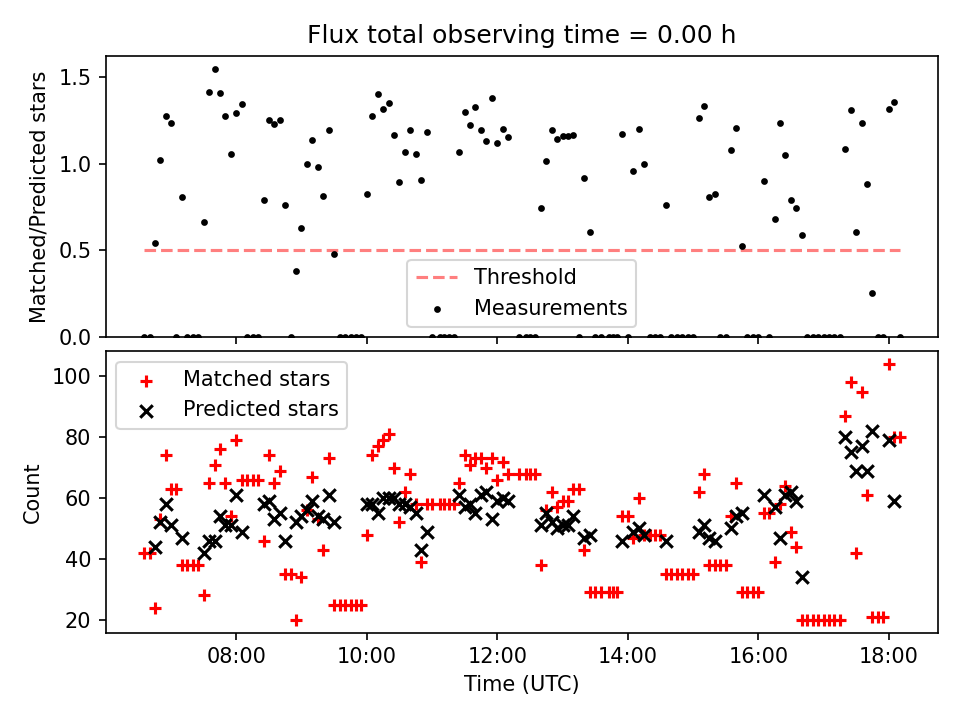 Flux total observing time = 0.00 h

Matched/Predicted stars

1.5
1.0
0.5
0.0

Threshold
Measurements

Matched stars
Predicted stars

Count

100
80
60
40
20

08:00
10:00
12:00
14:00
16:00
18:00

Time (UTC)